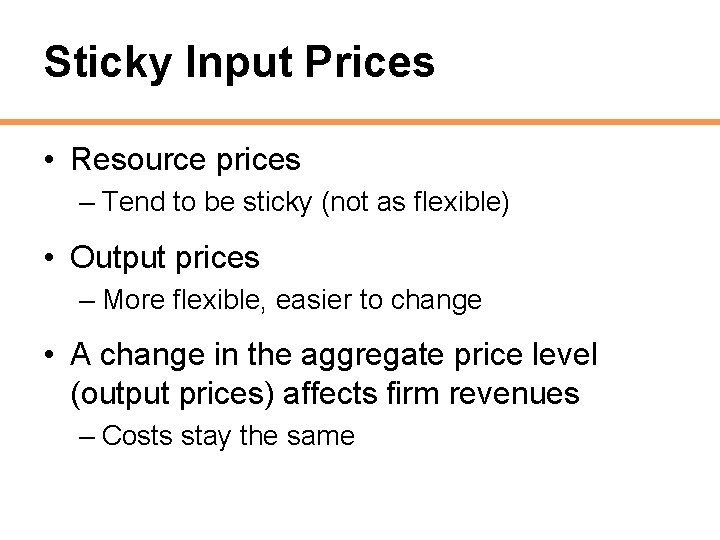 Sticky Input Prices

• Resource prices
– Tend to be sticky (not as flexible)

• Output prices
– More flexible, easier to change

• A change in the aggregate price level (output prices) affects firm revenues
– Costs stay the same